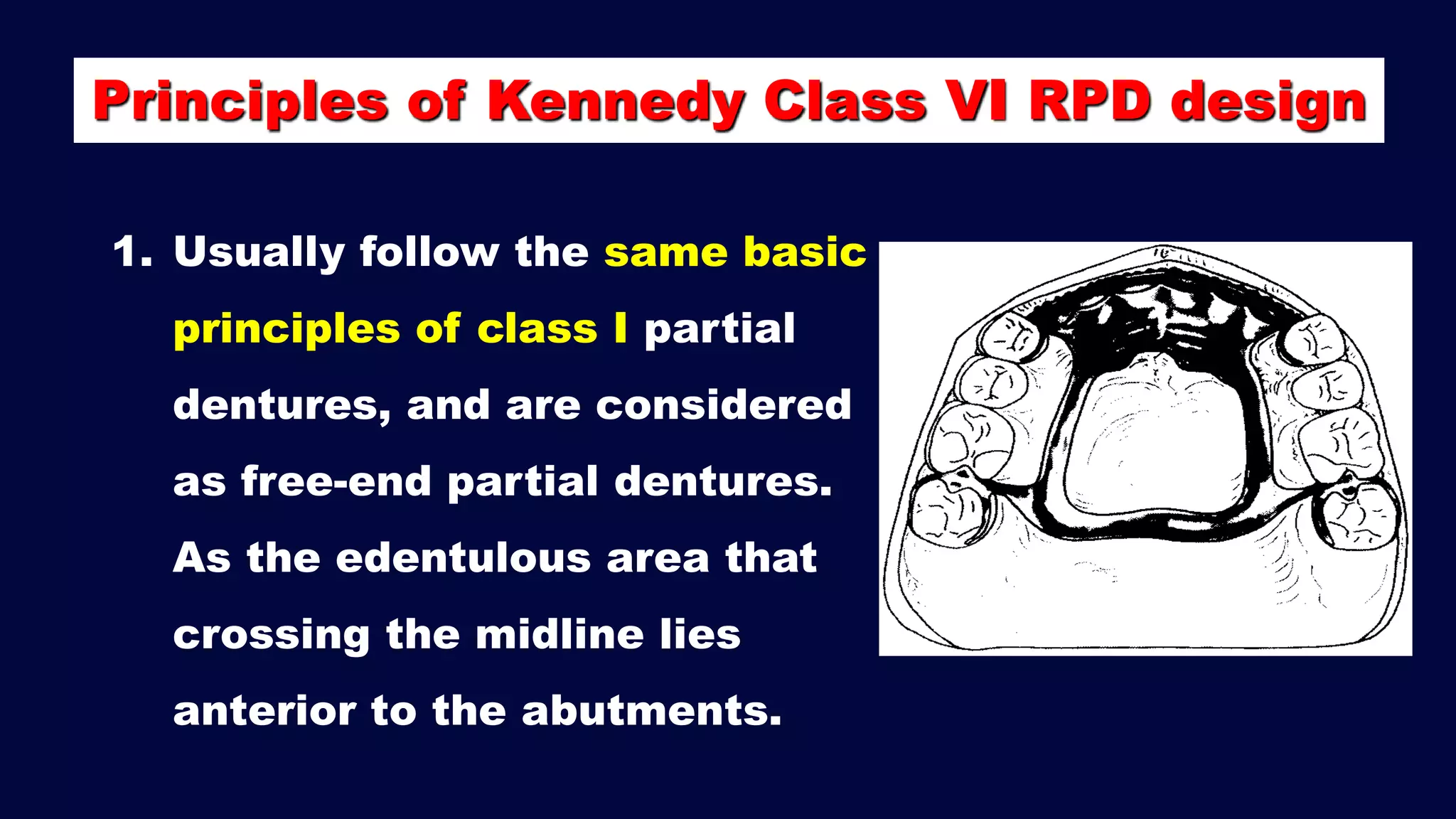 Principles of Kennedy Class VI RPD design

1. Usually follow the same basic principles of class I partial dentures, and are considered as free-end partial dentures. As the edentulous area that crossing the midline lies anterior to the abutments.